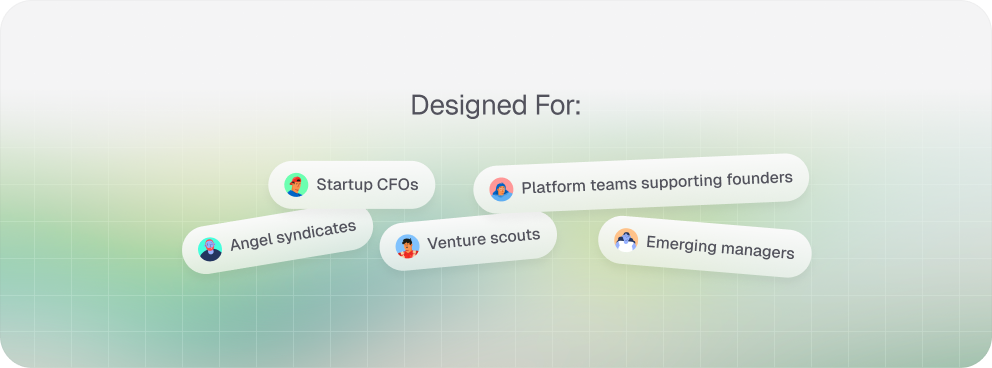 Designed For:

Startup CFOs

Platform teams supporting founders

Angel syndicates

Venture scouts

Emerging managers